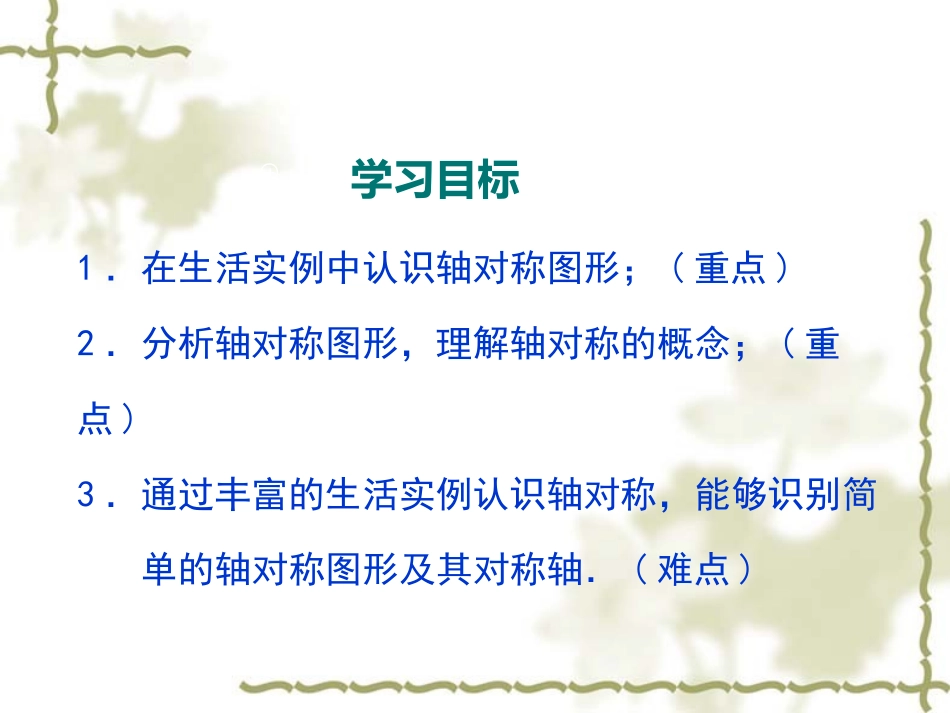 学习目标

1．在生活实例中认识轴对称图形；（重点）

2．分析轴对称图形，理解轴对称的概念；（重点）

3．通过丰富的生活实例认识轴对称，能够识别简单的轴对称图形及其对称轴．（难点）